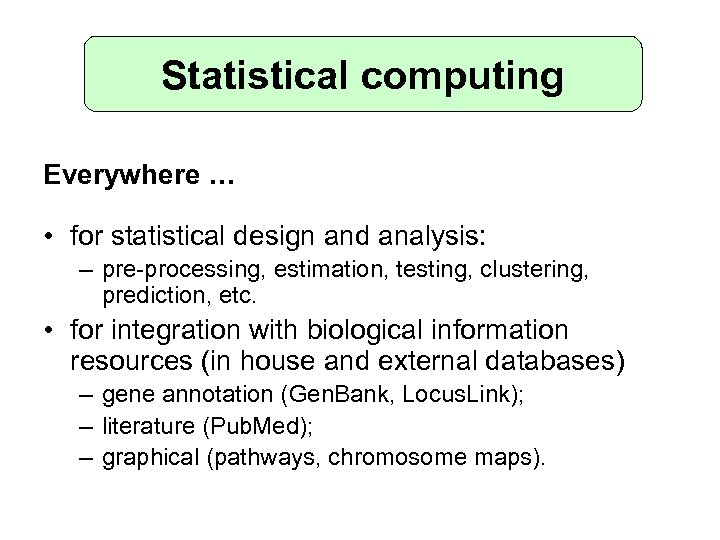 Statistical computing

Everywhere …

• for statistical design and analysis:
  – pre-processing, estimation, testing, clustering, prediction, etc.
• for integration with biological information resources (in house and external databases)
  – gene annotation (GenBank, LocusLink);
  – literature (PubMed);
  – graphical (pathways, chromosome maps).